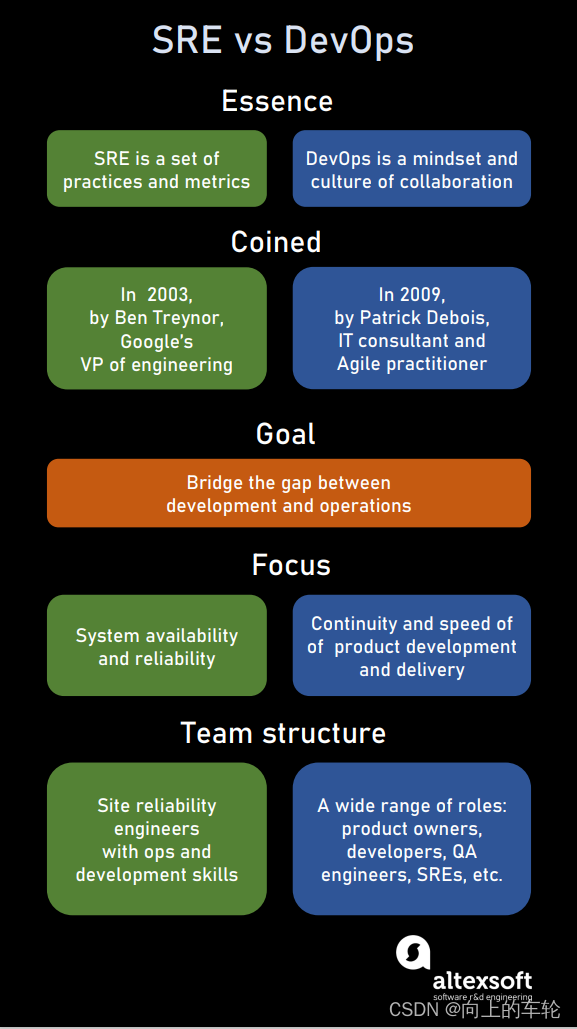 SRE vs DevOps

Essence

SRE is a set of practices and metrics

DevOps is a mindset and culture of collaboration

Coined

In 2003, by Ben Treynor, Google's VP of engineering

In 2009, by Patrick Debois, IT consultant and Agile practitioner

Goal

Bridge the gap between development and operations

Focus

System availability and reliability

Continuity and speed of of product development and delivery

Team structure

Site reliability engineers with ops and development skills

A wide range of roles: product owners, developers, QA engineers, SREs, etc.

altexsoft
software r&d engineering

CSDN @向上的车轮